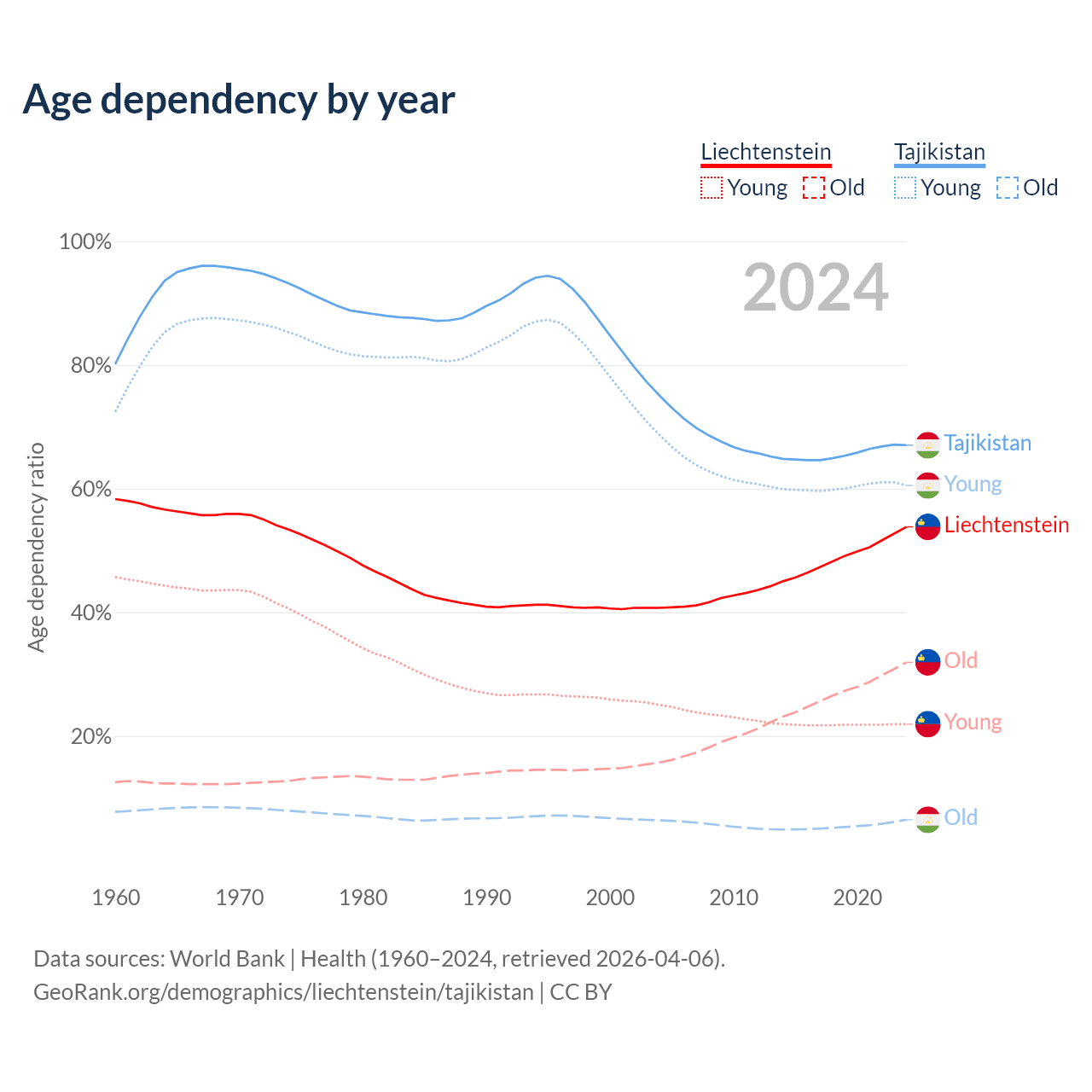 Age dependency by year

Liechtenstein
Young Old

Tajikistan
Young Old

2024

100%
80%
60%
40%
20%

Age dependency ratio

Tajikistan
Young
Liechtenstein
Old
Young
Old

1960
1970
1980
1990
2000
2010
2020

Data sources: World Bank | Health (1960–2024, retrieved 2026-04-06).
GeoRank.org/demographics/liechtenstein/tajikistan | CC BY